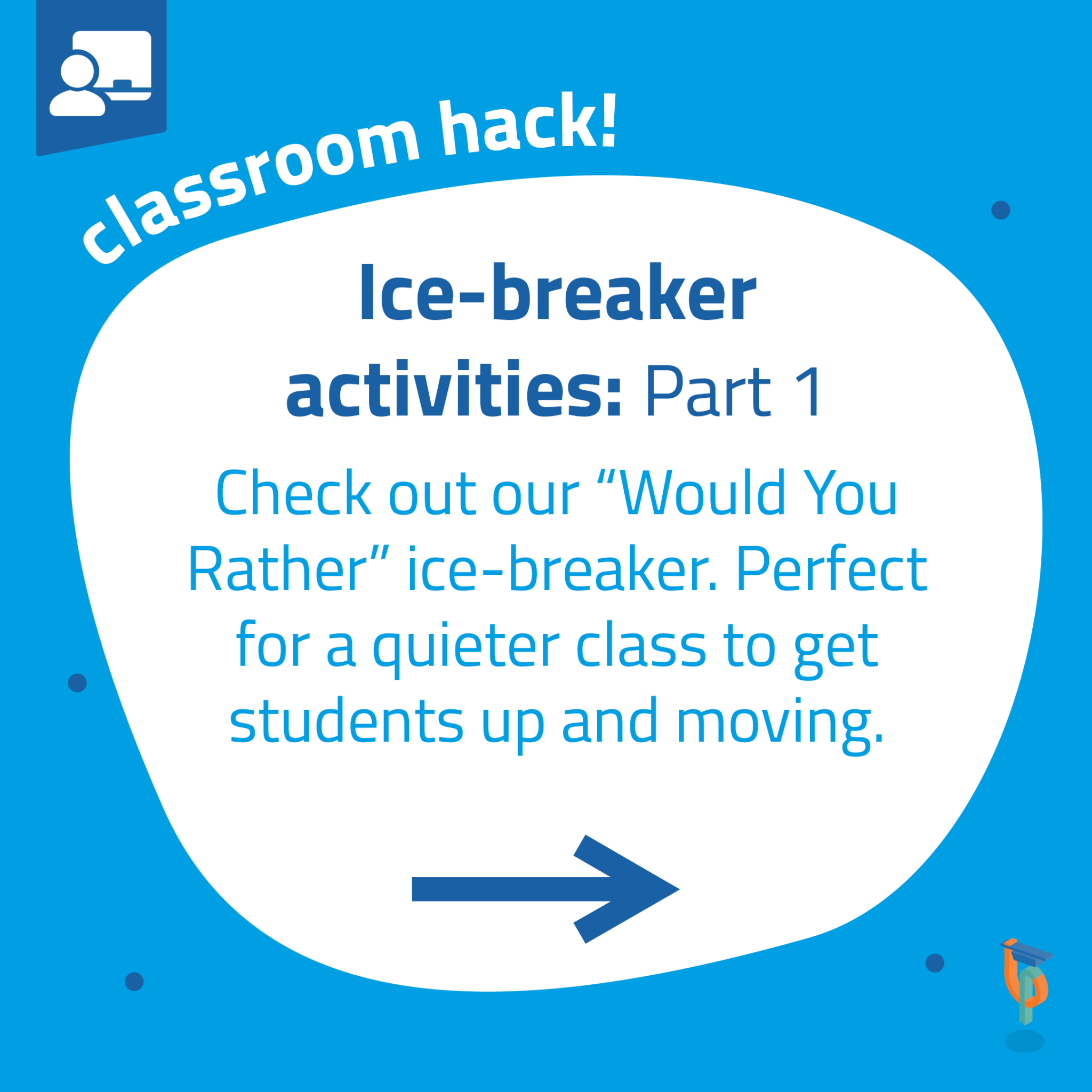 classroom hack!

Ice-breaker activities: Part 1

Check out our “Would You Rather” ice-breaker. Perfect for a quieter class to get students up and moving.